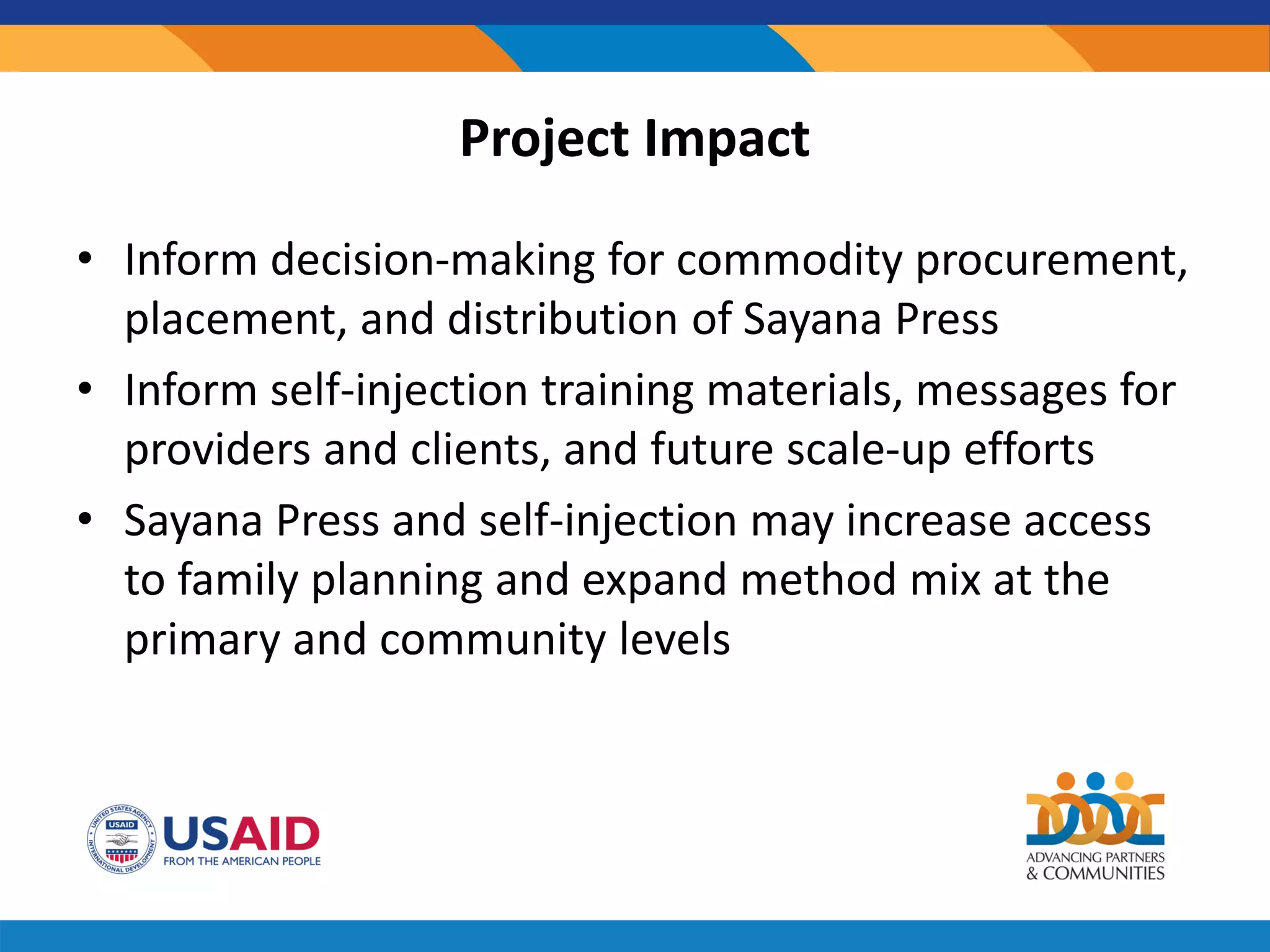 Project Impact

• Inform decision-making for commodity procurement, placement, and distribution of Sayana Press
• Inform self-injection training materials, messages for providers and clients, and future scale-up efforts
• Sayana Press and self-injection may increase access to family planning and expand method mix at the primary and community levels

UNITED STATES AGENCY INTERNATIONAL DEVELOPMENT USAID

USAID
FROM THE AMERICAN PEOPLE

ADVANCING PARTNERS & COMMUNITIES